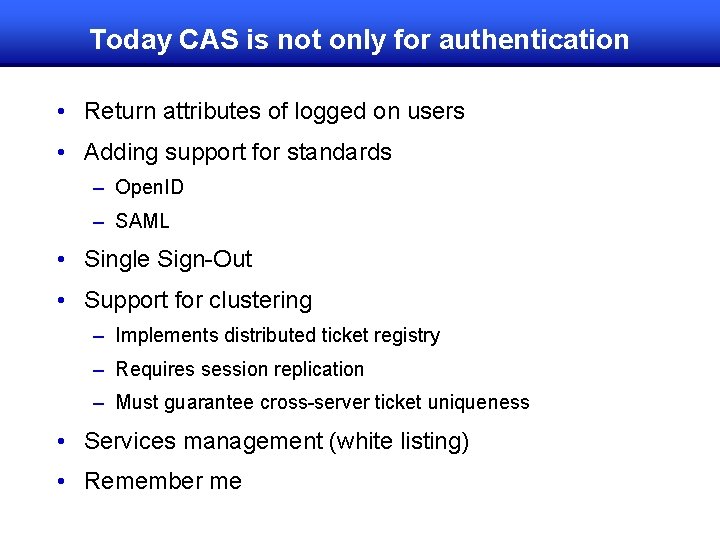 Today CAS is not only for authentication

• Return attributes of logged on users
• Adding support for standards
  – OpenID
  – SAML
• Single Sign-Out
• Support for clustering
  – Implements distributed ticket registry
  – Requires session replication
  – Must guarantee cross-server ticket uniqueness
• Services management (white listing)
• Remember me